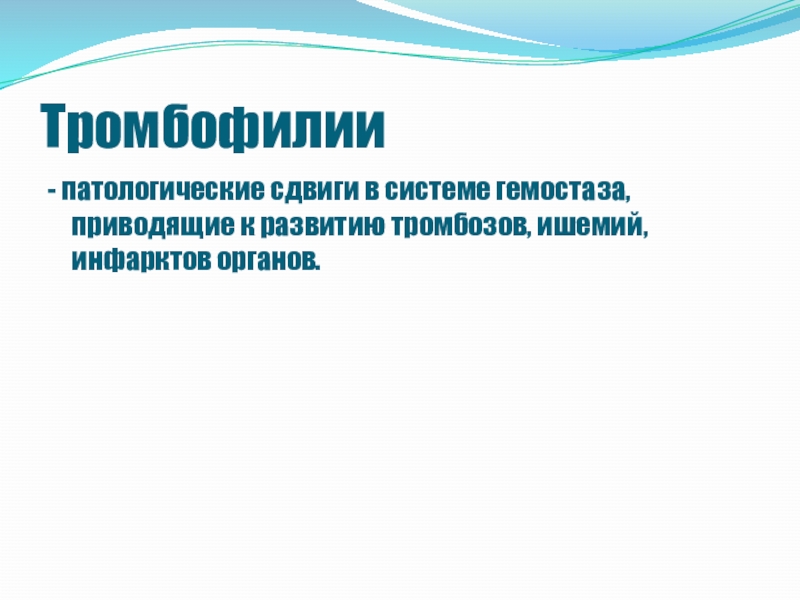 Тромбофилии

- патологические сдвиги в системе гемостаза, приводящие к развитию тромбозов, ишемий, инфарктов органов.